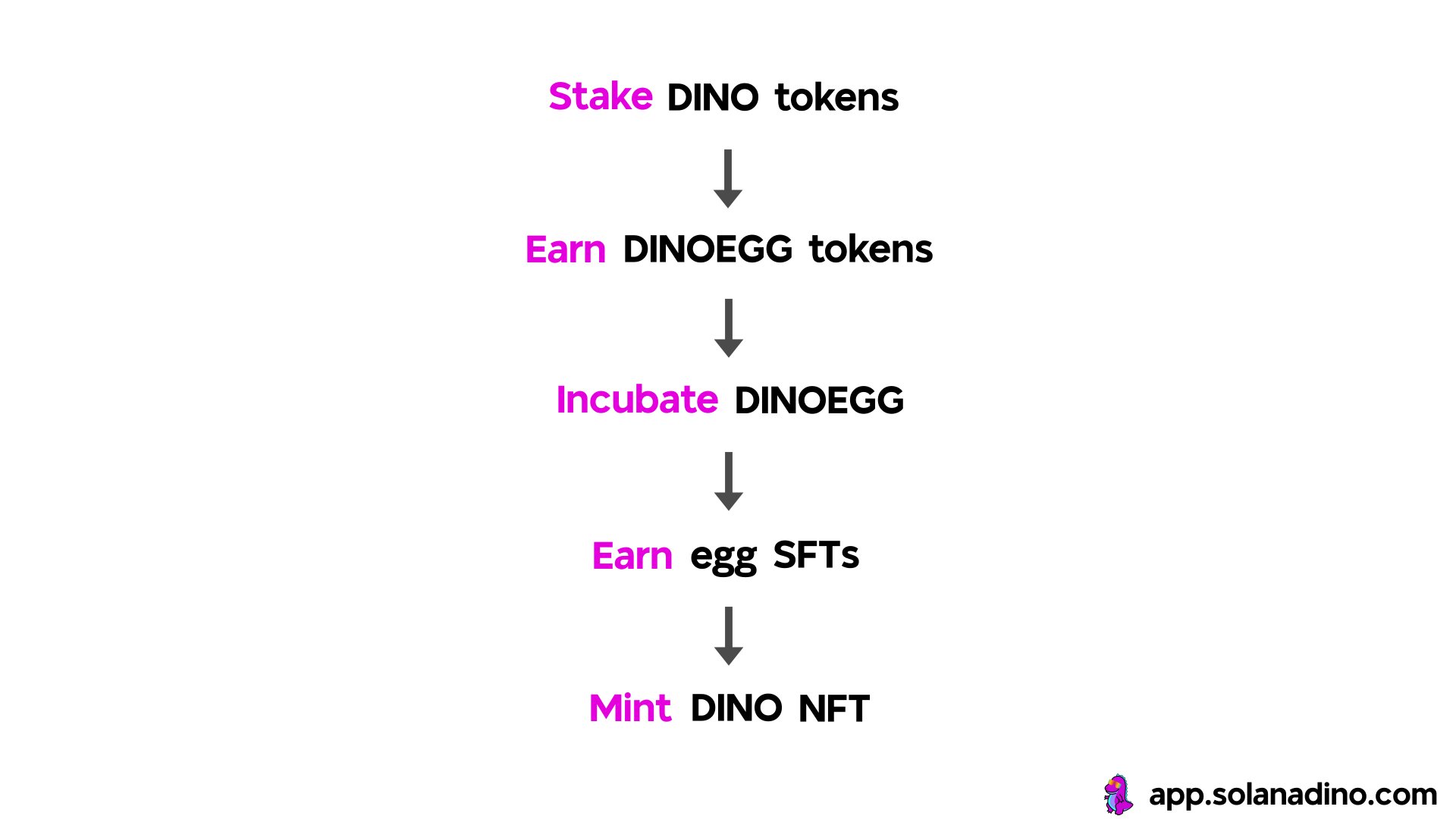 Stake DINO tokens

Earn DINOEGG tokens

Incubate DINOEGG

Earn egg SFTs

Mint DINO NFT

app.solanadino.com